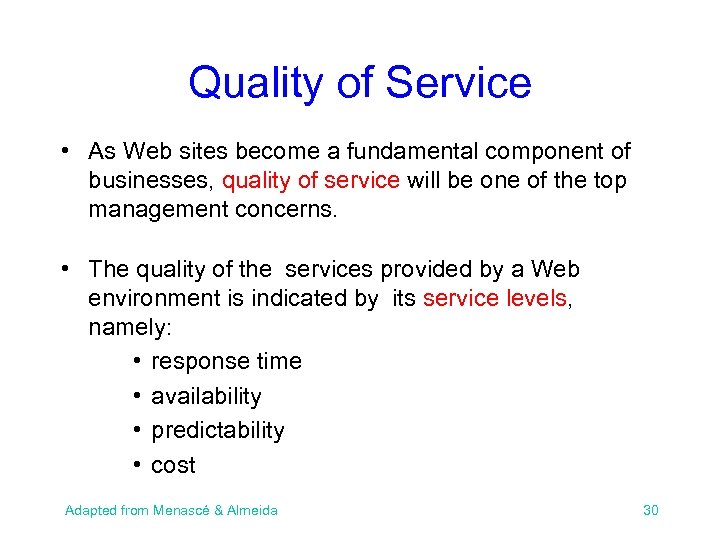 Quality of Service

• As Web sites become a fundamental component of businesses, quality of service will be one of the top management concerns.

• The quality of the services provided by a Web environment is indicated by its service levels, namely:

• response time
• availability
• predictability
• cost

Adapted from Menascé & Almeida

30